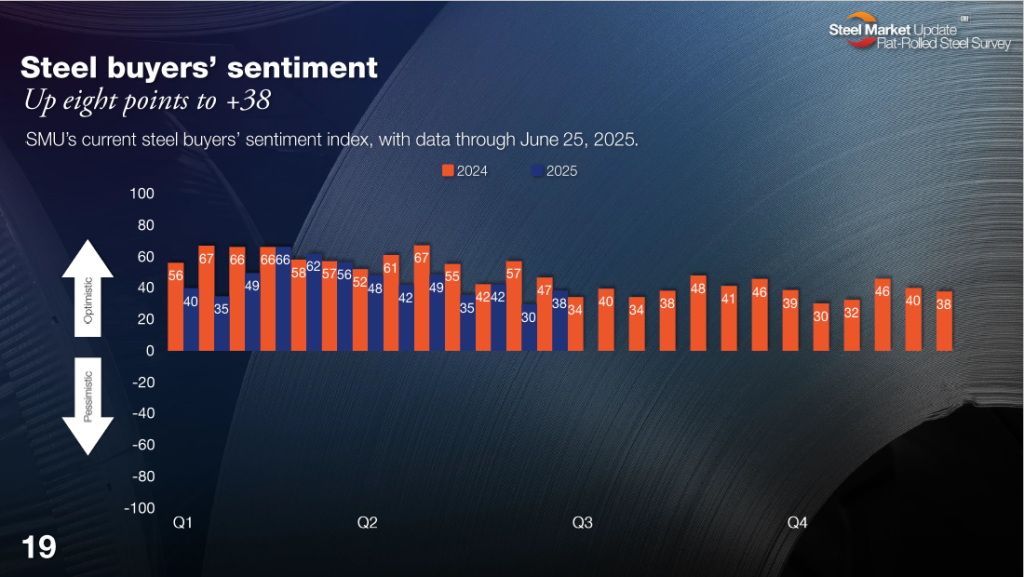 Steel Market Update
Flat-Rolled Steel Survey

Steel buyers' sentiment
Up eight points to +38

SMU's current steel buyers' sentiment index, with data through June 25, 2025.

2024
2025

100
80
60
40
20
0
-20
-40
-60
-80
-100

Optimistic
Pessimistic

56 40 67 35 66 49 66 66 58 62 57 56 52 48 61 42 67 49 55 35 42 42 57 30 47 38 34 40 34 38 48 41 46 39 30 32 46 40 38

Q1
Q2
Q3
Q4

19